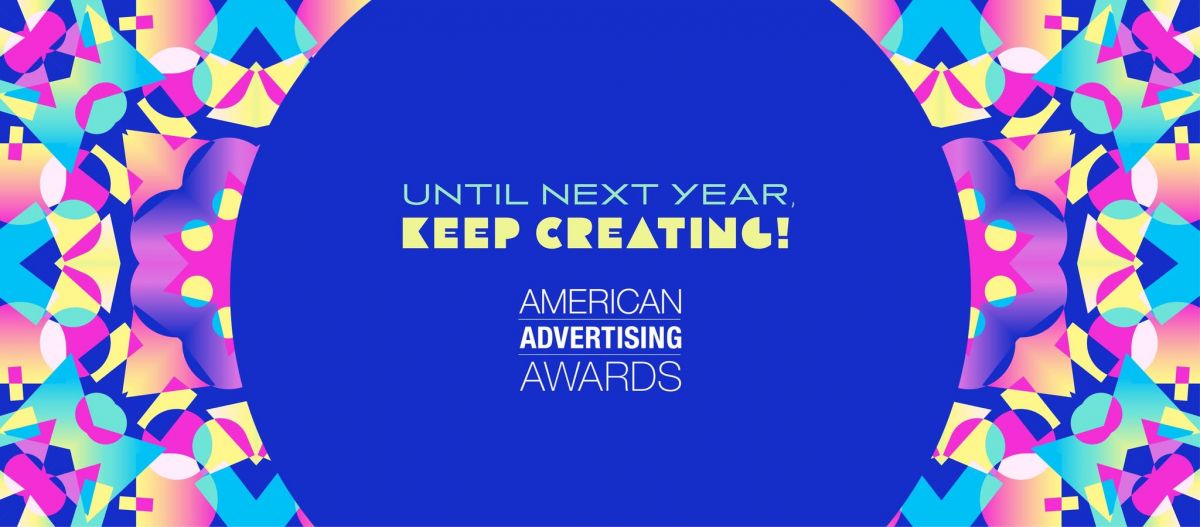 UNTIL NEXT YEAR,
KEEP CREATING!

AMERICAN
ADVERTISING
AWARDS